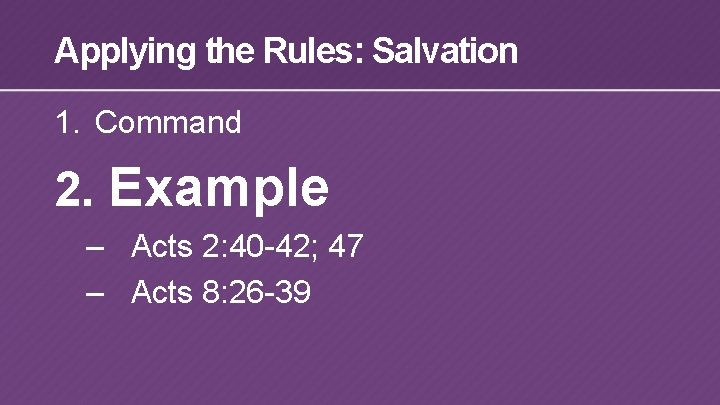 Applying the Rules: Salvation

1. Command

2. Example

– Acts 2:40-42; 47
– Acts 8:26-39